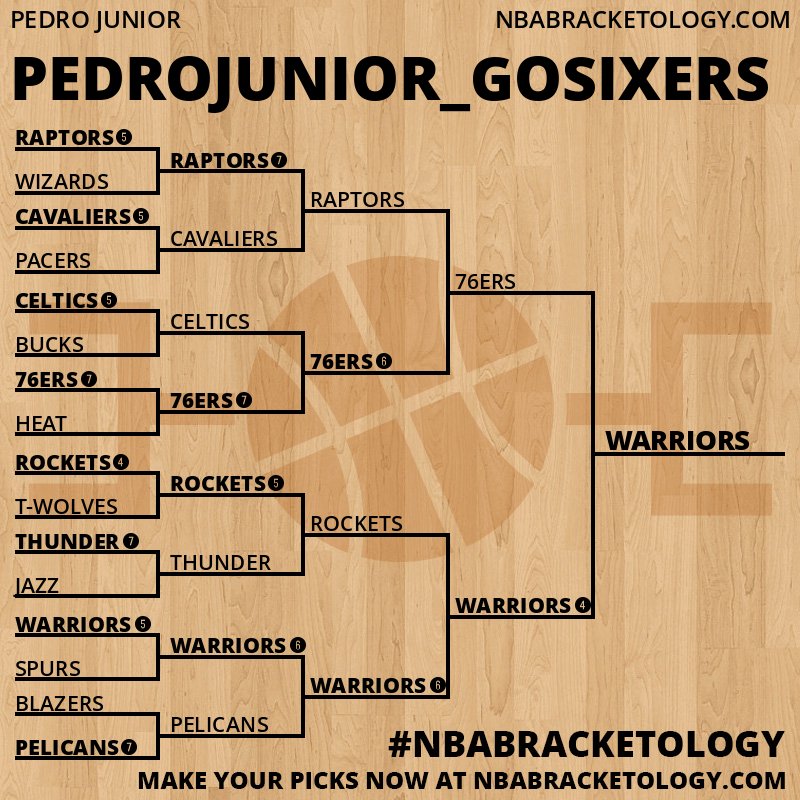 PEDRO JUNIOR

NBABRACKETOLOGY.COM

PEDROJUNIOR_GOSIXERS

RAPTORS 5
WIZARDS
CAVALIERS 5
PACERS
CELTICS 5
BUCKS
76ERS 7
HEAT
ROCKETS 4
T-WOLVES
THUNDER 7
JAZZ
WARRIORS 5
SPURS
BLAZERS
PELICANS 7

RAPTORS 7
CAVALIERS
CELTICS
76ERS 7
ROCKETS 5
THUNDER
WARRIORS 6
PELICANS

RAPTORS
76ERS 6
ROCKETS
WARRIORS 6

76ERS
WARRIORS 4

WARRIORS

#NBABRACKETOLOGY

MAKE YOUR PICKS NOW AT NBABRACKETOLOGY.COM